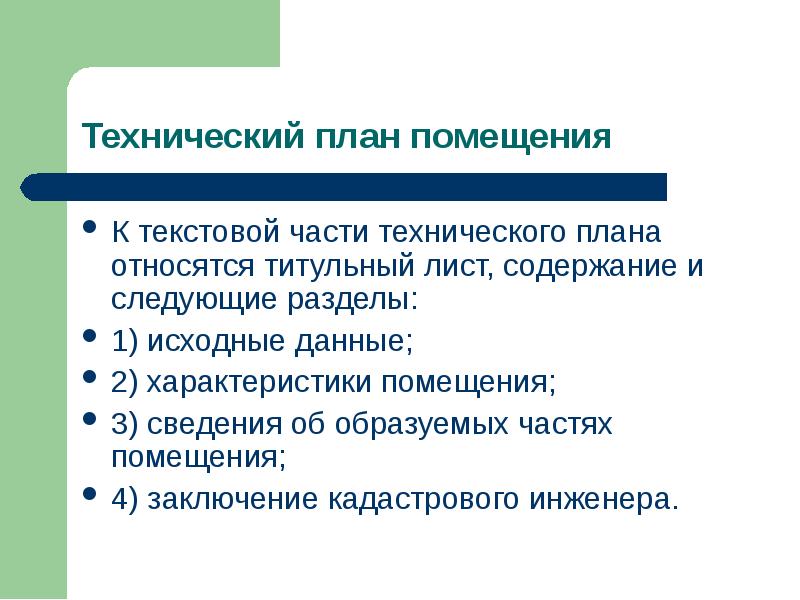 Технический план помещения

- К текстовой части технического плана относятся титульный лист, содержание и следующие разделы:
- 1) исходные данные;
- 2) характеристики помещения;
- 3) сведения об образуемых частях помещения;
- 4) заключение кадастрового инженера.